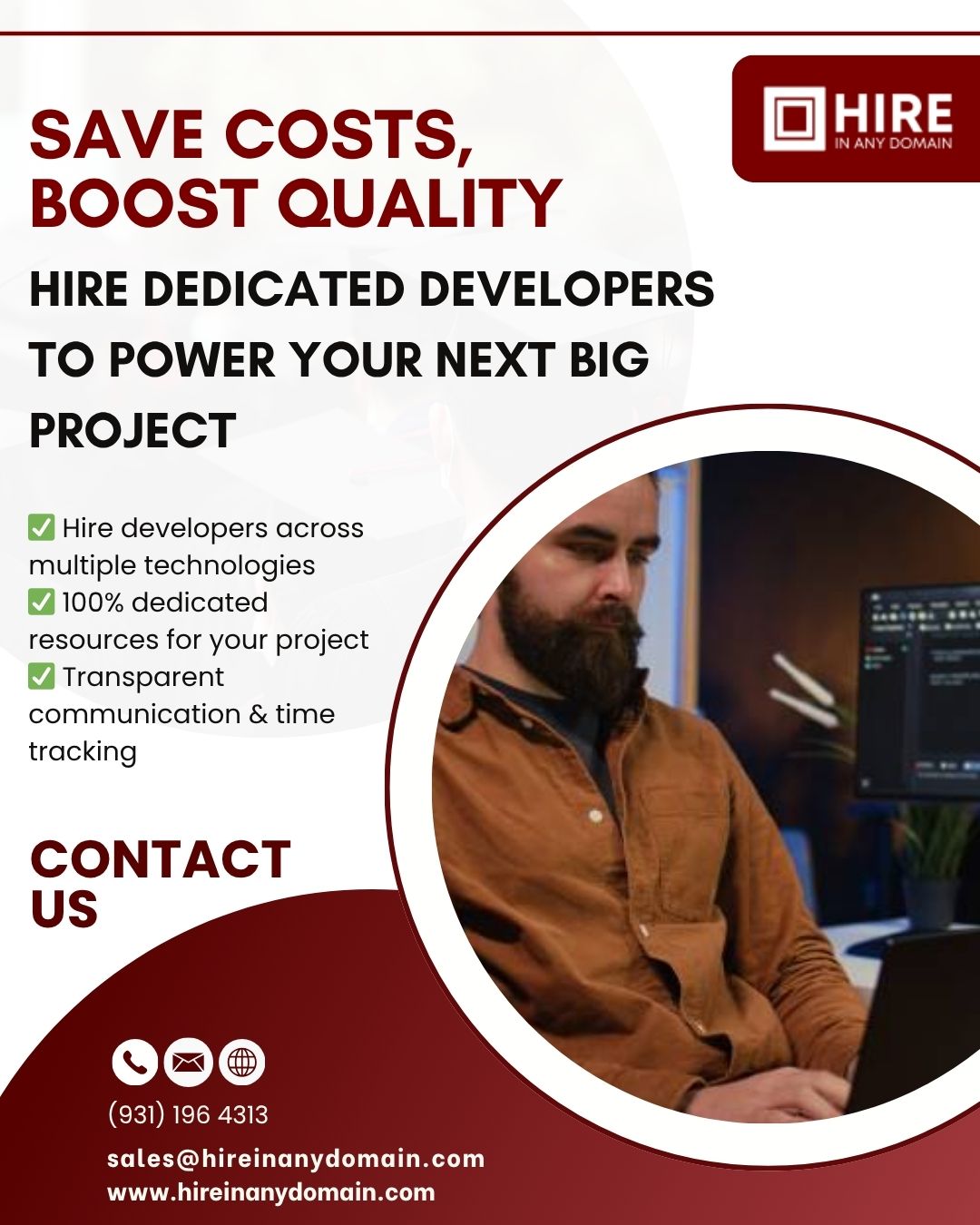 HIRE
IN ANY DOMAIN

SAVE COSTS, BOOST QUALITY

HIRE DEDICATED DEVELOPERS TO POWER YOUR NEXT BIG PROJECT

✅ Hire developers across multiple technologies
✅ 100% dedicated resources for your project
✅ Transparent communication & time tracking

CONTACT US

(931) 196 4313

sales@hireinanydomain.com
www.hireinanydomain.com